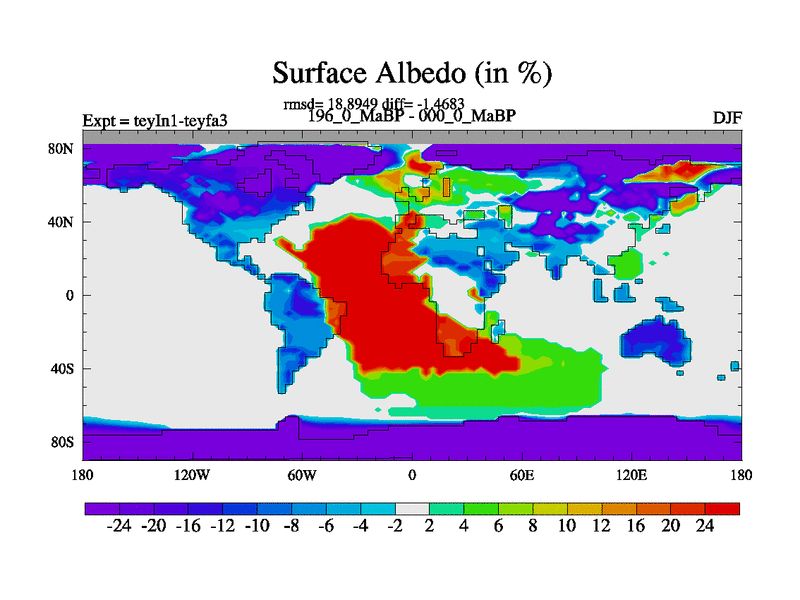 Surface Albedo (in %)

rmsd= 18.8949 diff= -1.4683

Expt = teyIn1-teyfa3

196_0_MaBP - 000_0_MaBP

DJF

80N

40N

0

40S

80S

180

120W

60W

0

60E

120E

180

-24 -20 -16 -12 -10 -8 -6 -4 -2 2 4 6 8 10 12 16 20 24